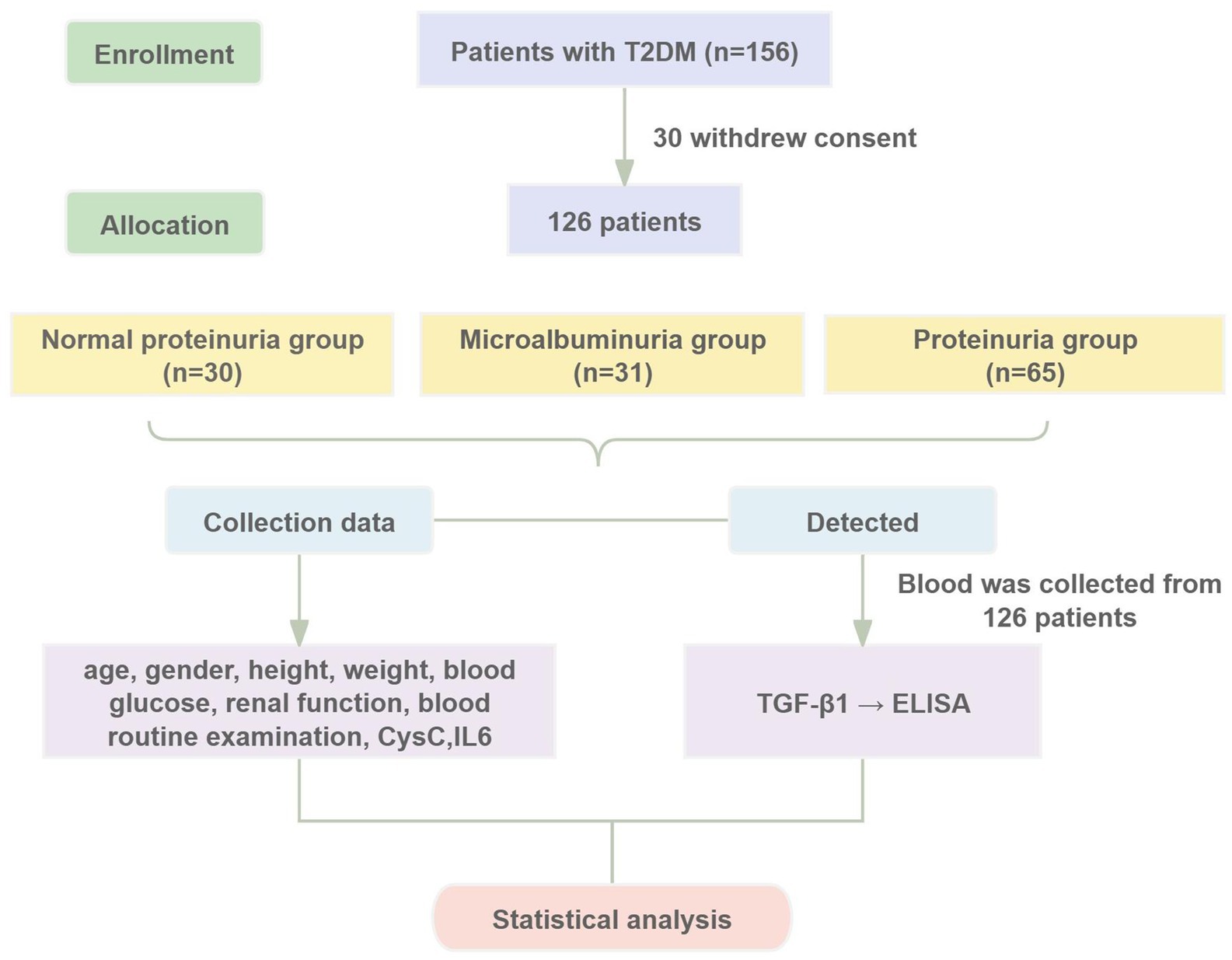 Enrollment

Patients with T2DM (n=156)

30 withdrew consent

Allocation

126 patients

Normal proteinuria group (n=30)

Microalbuminuria group (n=31)

Proteinuria group (n=65)

Collection data

Detected

Blood was collected from 126 patients

age, gender, height, weight, blood glucose, renal function, blood routine examination, CysC,IL6

TGF-β1 → ELISA

Statistical analysis